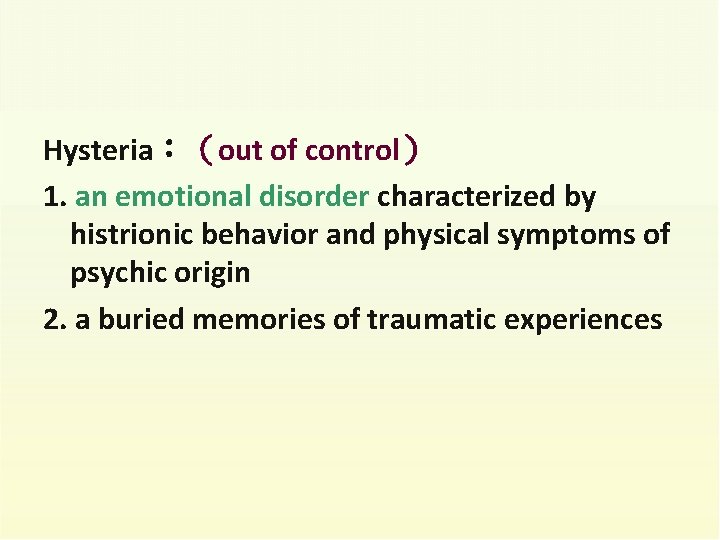 Hysteria：（out of control）

1. an emotional disorder characterized by histrionic behavior and physical symptoms of psychic origin

2. a buried memories of traumatic experiences